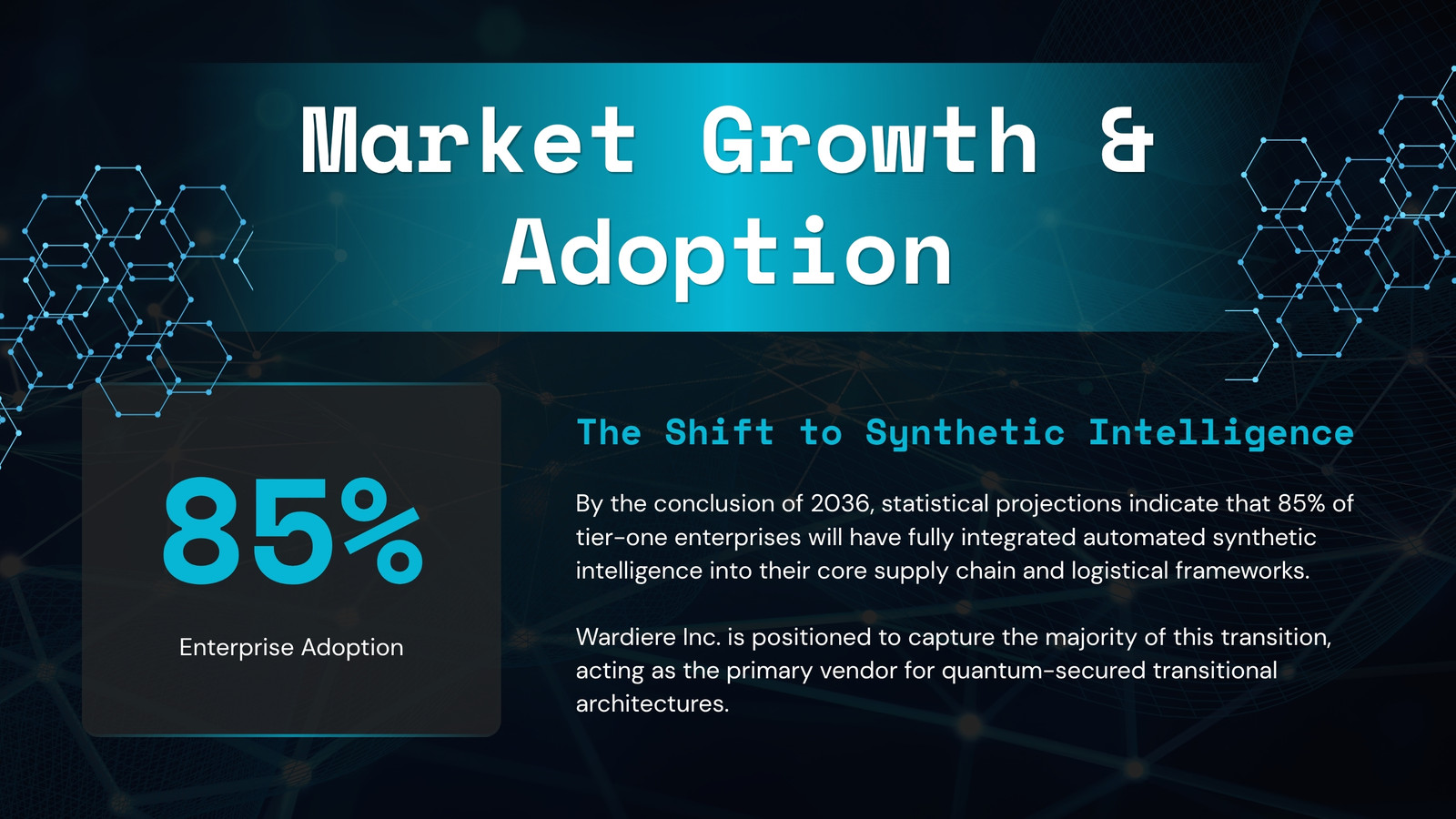 Market Growth & Adoption

85%

Enterprise Adoption

The Shift to Synthetic Intelligence

By the conclusion of 2036, statistical projections indicate that 85% of tier-one enterprises will have fully integrated automated synthetic intelligence into their core supply chain and logistical frameworks.

Wardiere Inc. is positioned to capture the majority of this transition, acting as the primary vendor for quantum-secured transitional architectures.